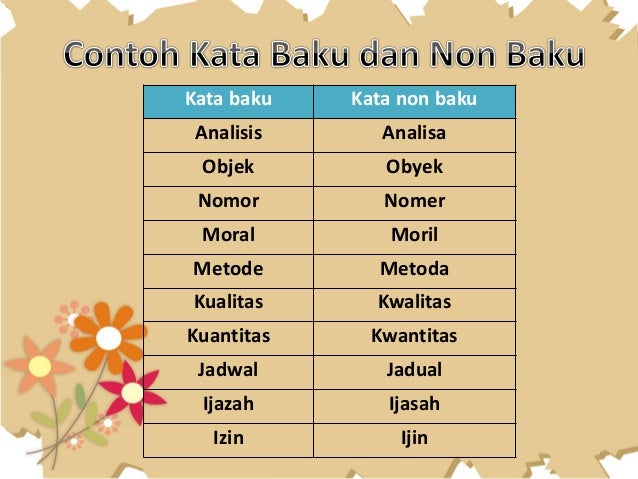 Contoh Kata Baku dan Non Baku

| Kata baku | Kata non baku |
|---|---|
| Analisis | Analisa |
| Objek | Obyek |
| Nomor | Nomer |
| Moral | Moril |
| Metode | Metoda |
| Kualitas | Kwalitas |
| Kuantitas | Kwantitas |
| Jadwal | Jadual |
| Ijazah | Ijasah |
| Izin | Ijin |